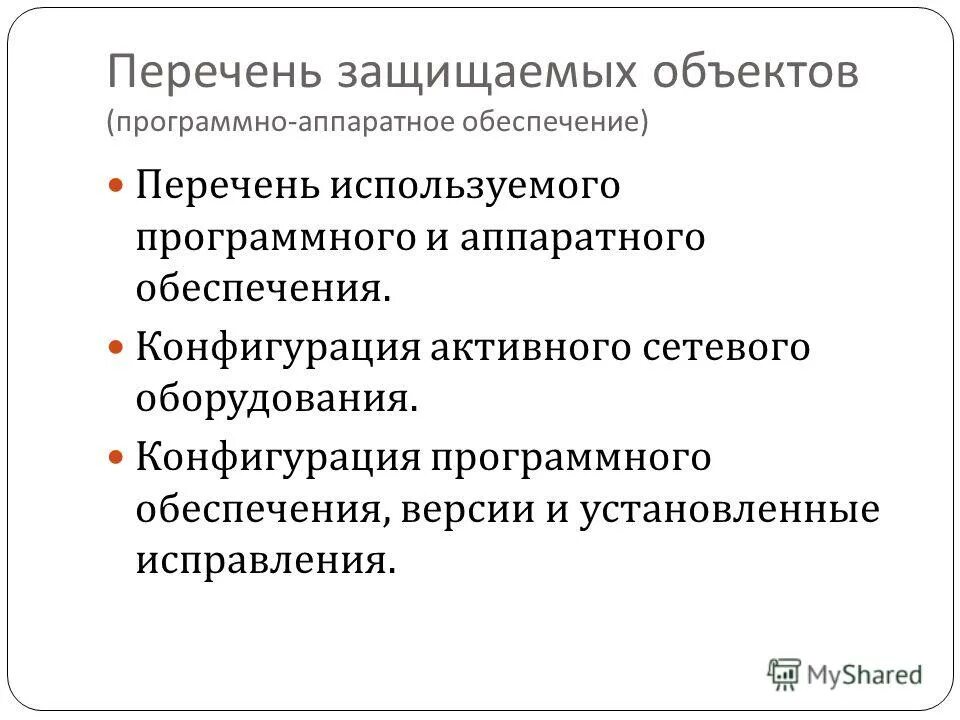 Перечень защищаемых объектов
(программно-аппаратное обеспечение)

Перечень используемого программного и аппаратного обеспечения.

Конфигурация активного сетевого оборудования.

Конфигурация программного обеспечения, версии и установленные исправления.

MyShared